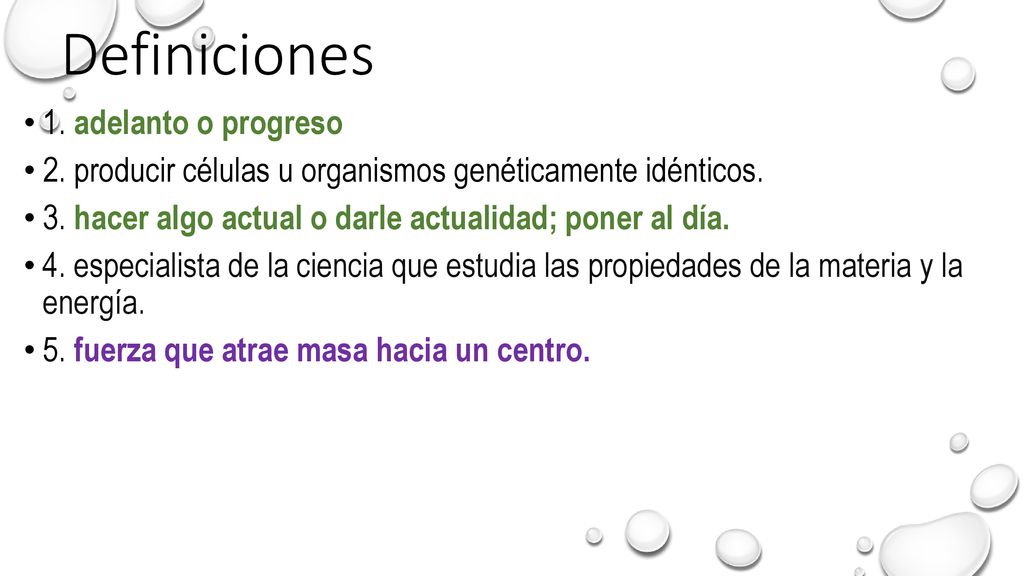 Definiciones

• 1. adelanto o progreso
• 2. producir células u organismos genéticamente idénticos.
• 3. hacer algo actual o darle actualidad; poner al día.
• 4. especialista de la ciencia que estudia las propiedades de la materia y la energía.
• 5. fuerza que atrae masa hacia un centro.